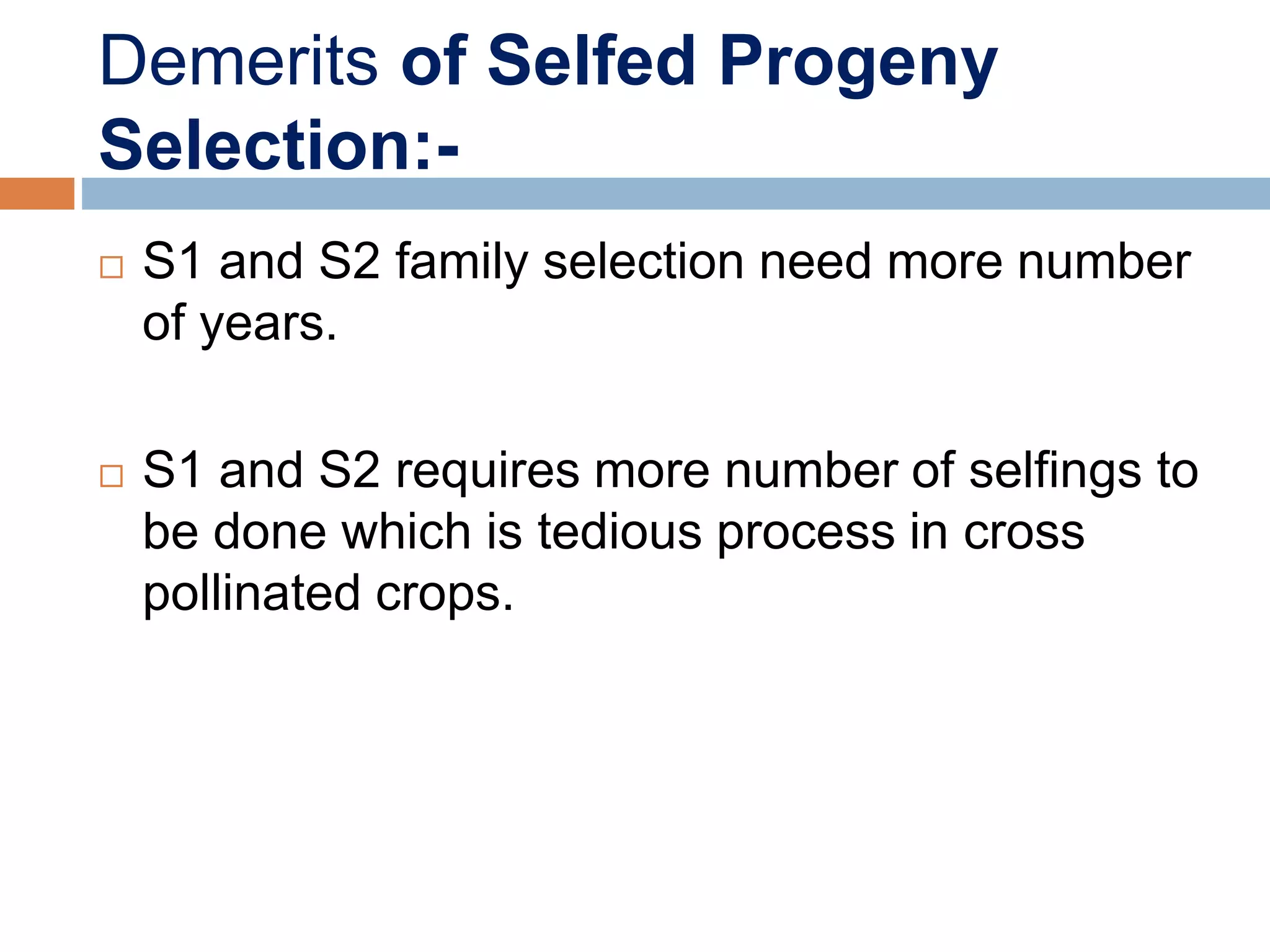 Demerits of Selfed Progeny Selection:-

□ S1 and S2 family selection need more number of years.

□ S1 and S2 requires more number of selfings to be done which is tedious process in cross pollinated crops.